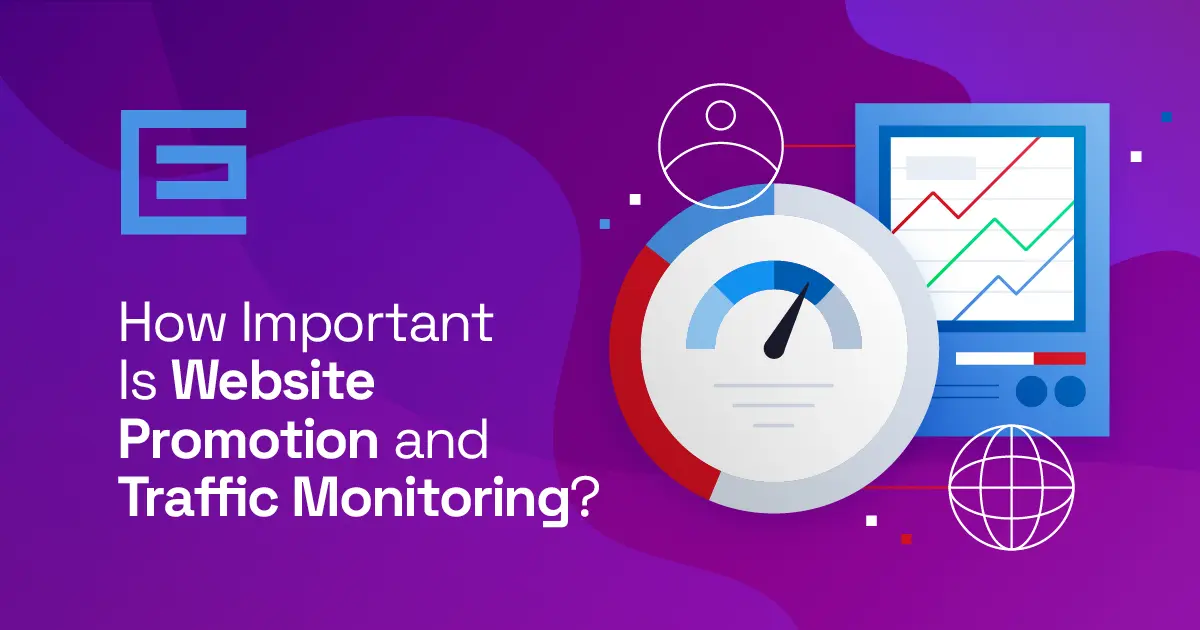 How Important Is Website Promotion and Traffic Monitoring?